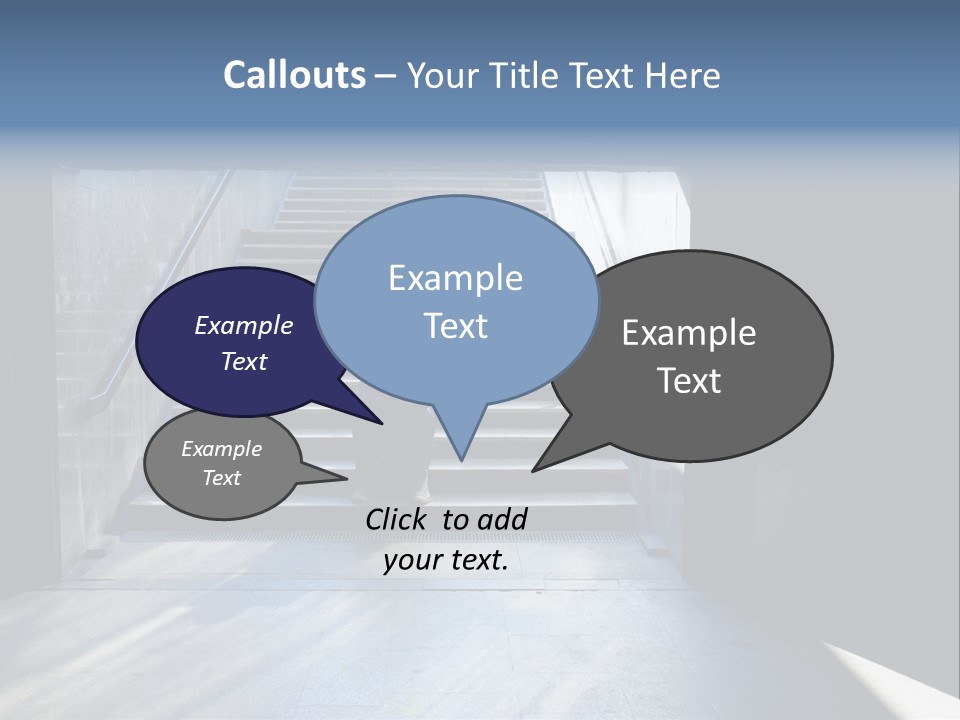 Callouts – Your Title Text Here

Example Text

Example Text

Example Text

Example Text

Click to add your text.